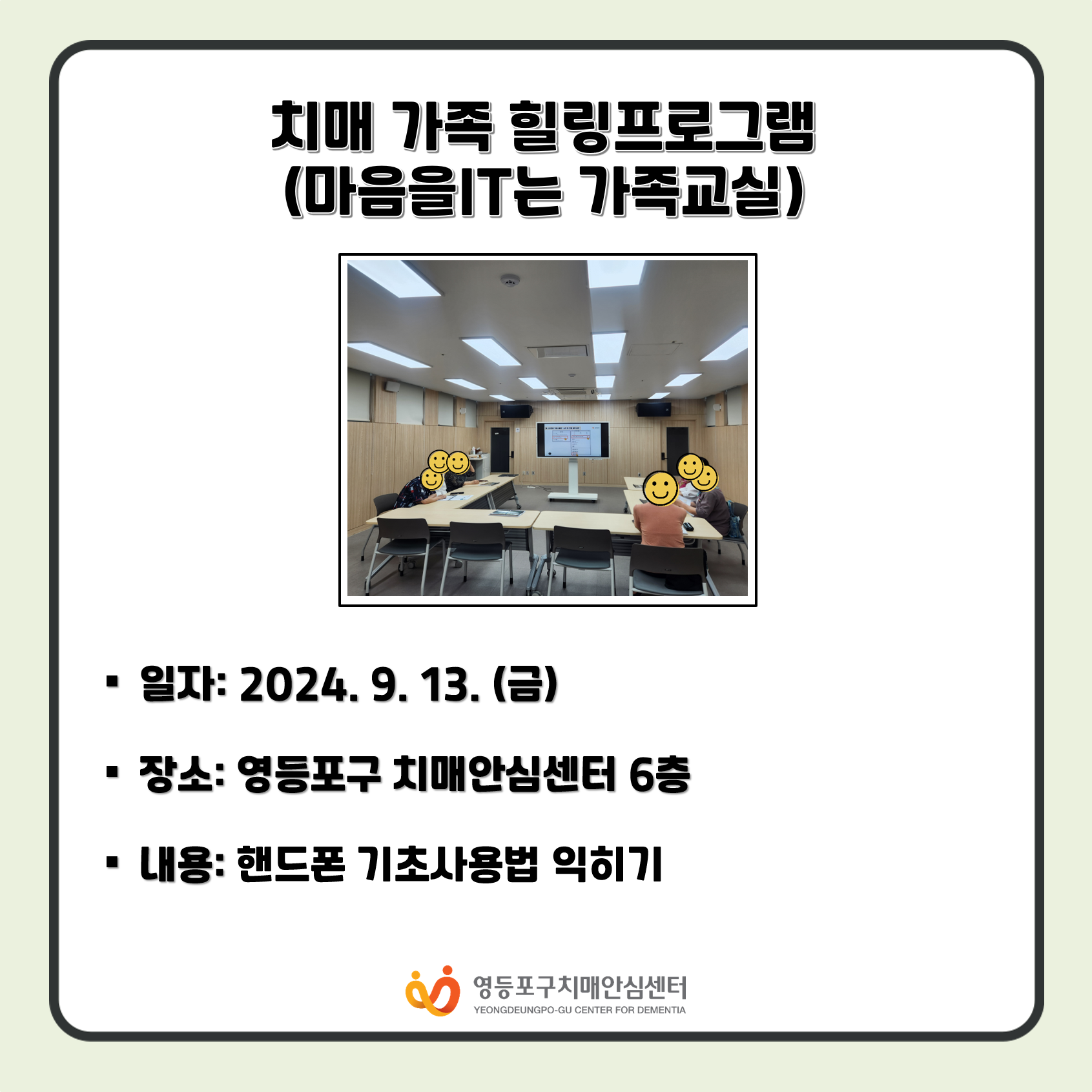 치매 가족 힐링프로그램
(마음을IT는 가족교실)

▪ 일자: 2024. 9. 13. (금)

▪ 장소: 영등포구 치매안심센터 6층

▪ 내용: 핸드폰 기초사용법 익히기

영등포구치매안심센터
YEONGDEUNGPO-GU CENTER FOR DEMENTIA